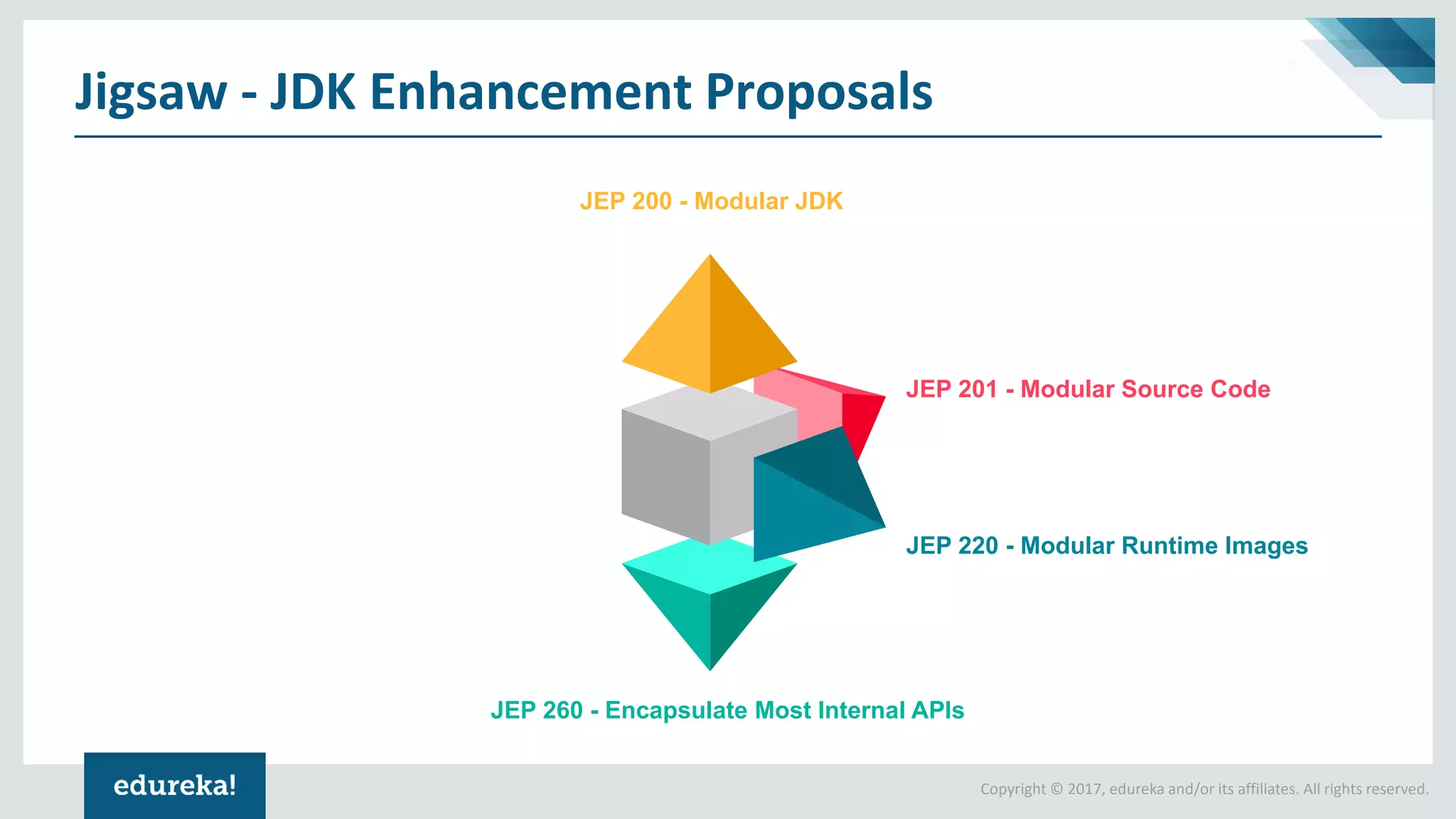 Jigsaw - JDK Enhancement Proposals

JEP 200 - Modular JDK

JEP 201 - Modular Source Code

JEP 220 - Modular Runtime Images

JEP 260 - Encapsulate Most Internal APIs

edureka!

Copyright © 2017, edureka and/or its affiliates. All rights reserved.